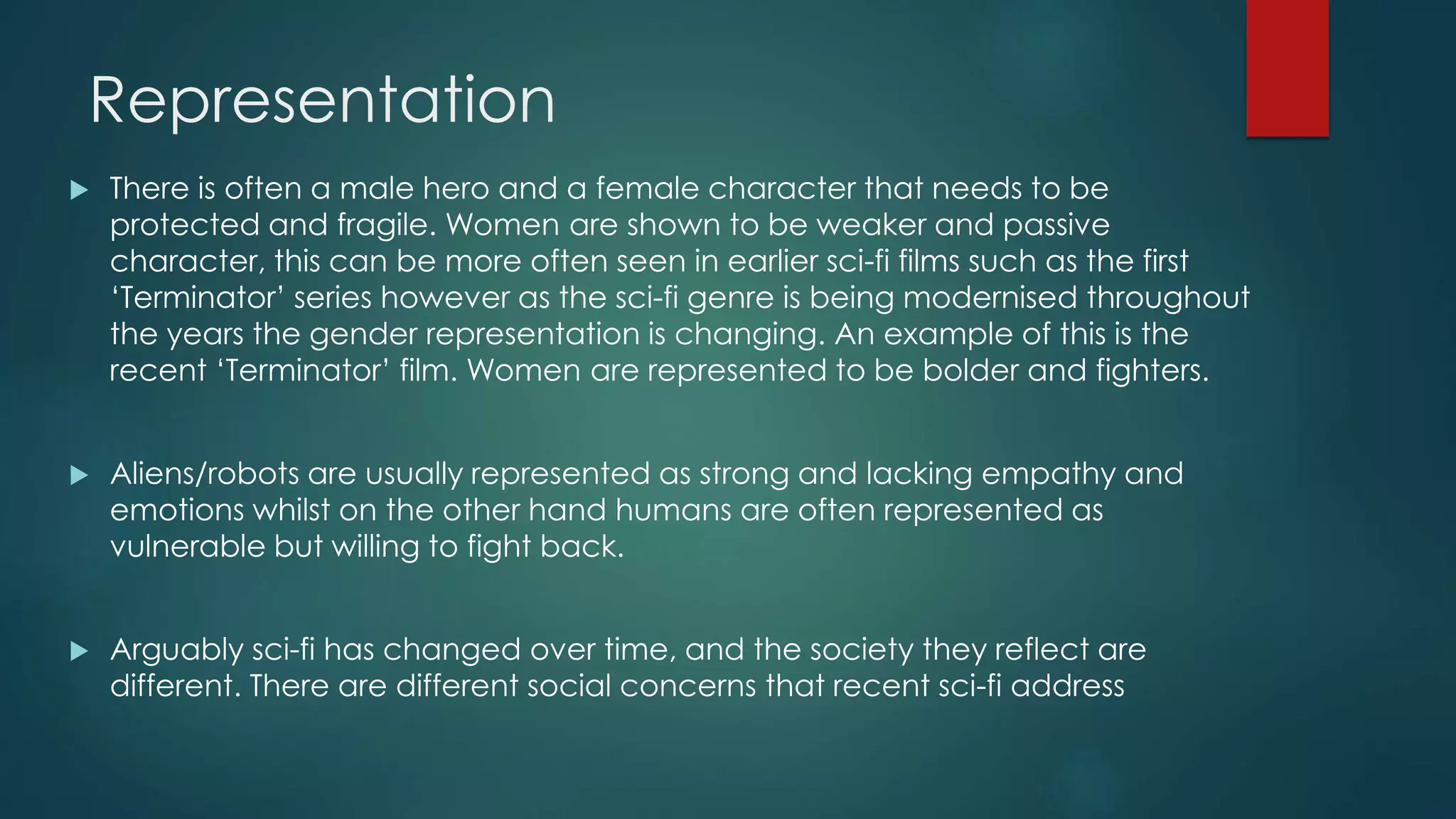 Representation

There is often a male hero and a female character that needs to be protected and fragile. Women are shown to be weaker and passive character, this can be more often seen in earlier sci-fi films such as the first ‘Terminator’ series however as the sci-fi genre is being modernised throughout the years the gender representation is changing. An example of this is the recent ‘Terminator’ film. Women are represented to be bolder and fighters.

Aliens/robots are usually represented as strong and lacking empathy and emotions whilst on the other hand humans are often represented as vulnerable but willing to fight back.

Arguably sci-fi has changed over time, and the society they reflect are different. There are different social concerns that recent sci-fi address